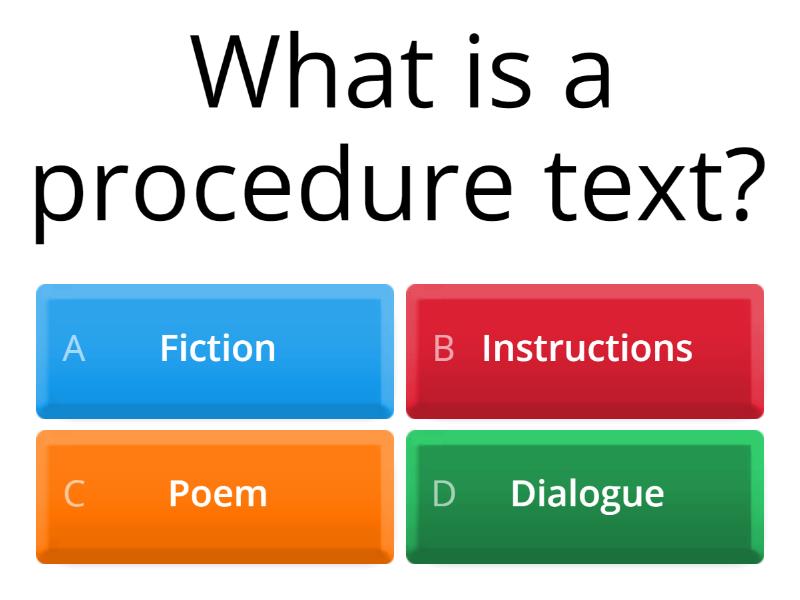 What is a procedure text?

A Fiction

B Instructions

C Poem

D Dialogue